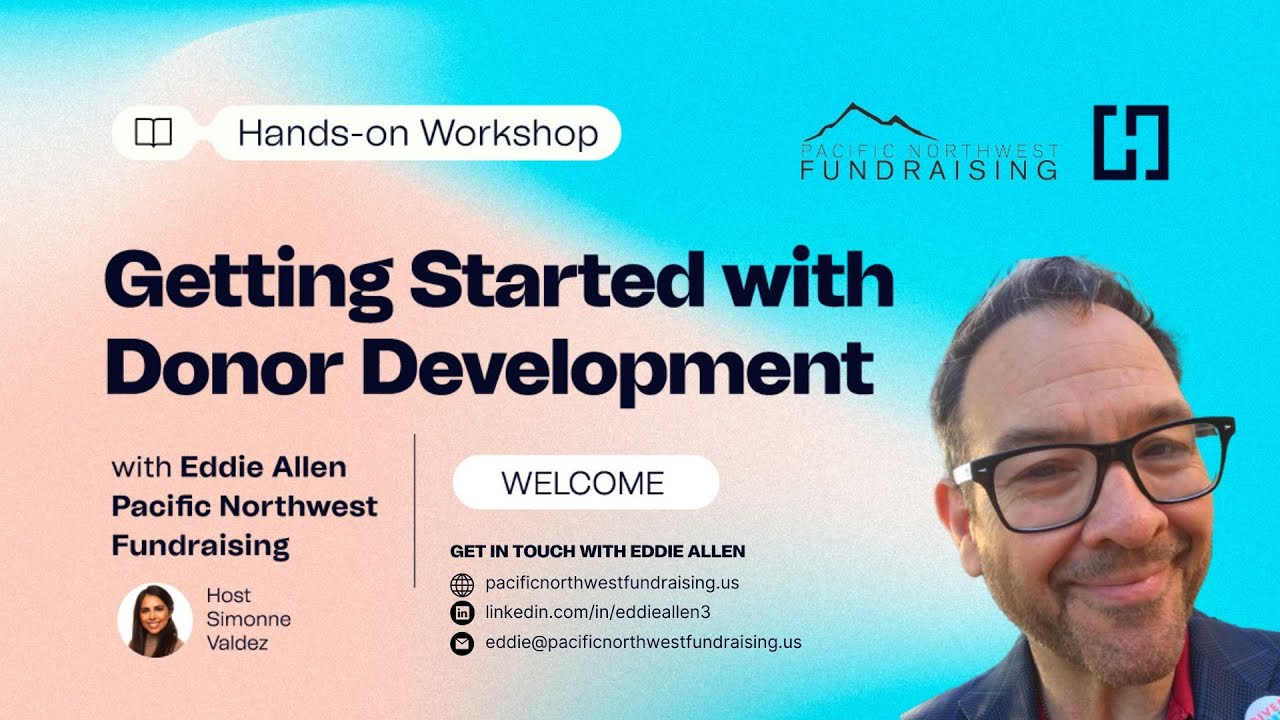 Hands-on Workshop

PACIFIC NORTHWEST
FUNDRAISING

Getting Started with Donor Development

with Eddie Allen
Pacific Northwest Fundraising

Host
Simonne
Valdez

WELCOME

GET IN TOUCH WITH EDDIE ALLEN
pacificnorthwestfundraising.us
linkedin.com/in/eddieallen3
eddie@pacificnorthwestfundraising.us